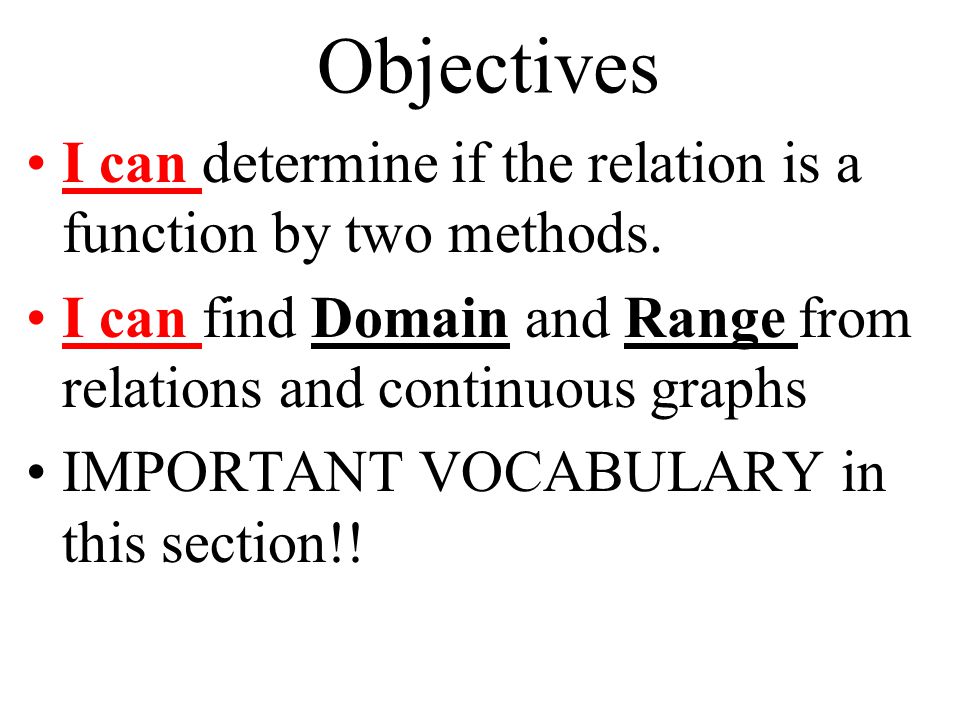 Objectives

• I can determine if the relation is a function by two methods.

• I can find Domain and Range from relations and continuous graphs

• IMPORTANT VOCABULARY in this section!!